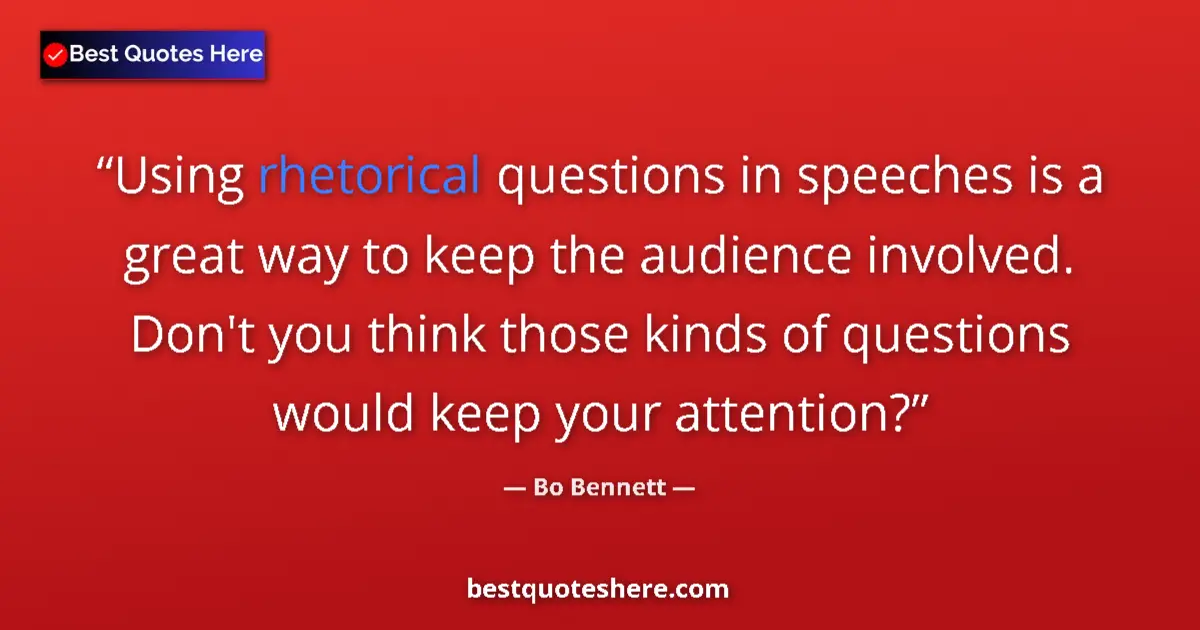 Best Quotes Here

“Using rhetorical questions in speeches is a great way to keep the audience involved. Don't you think those kinds of questions would keep your attention?”

— Bo Bennett —

bestquoteshere.com